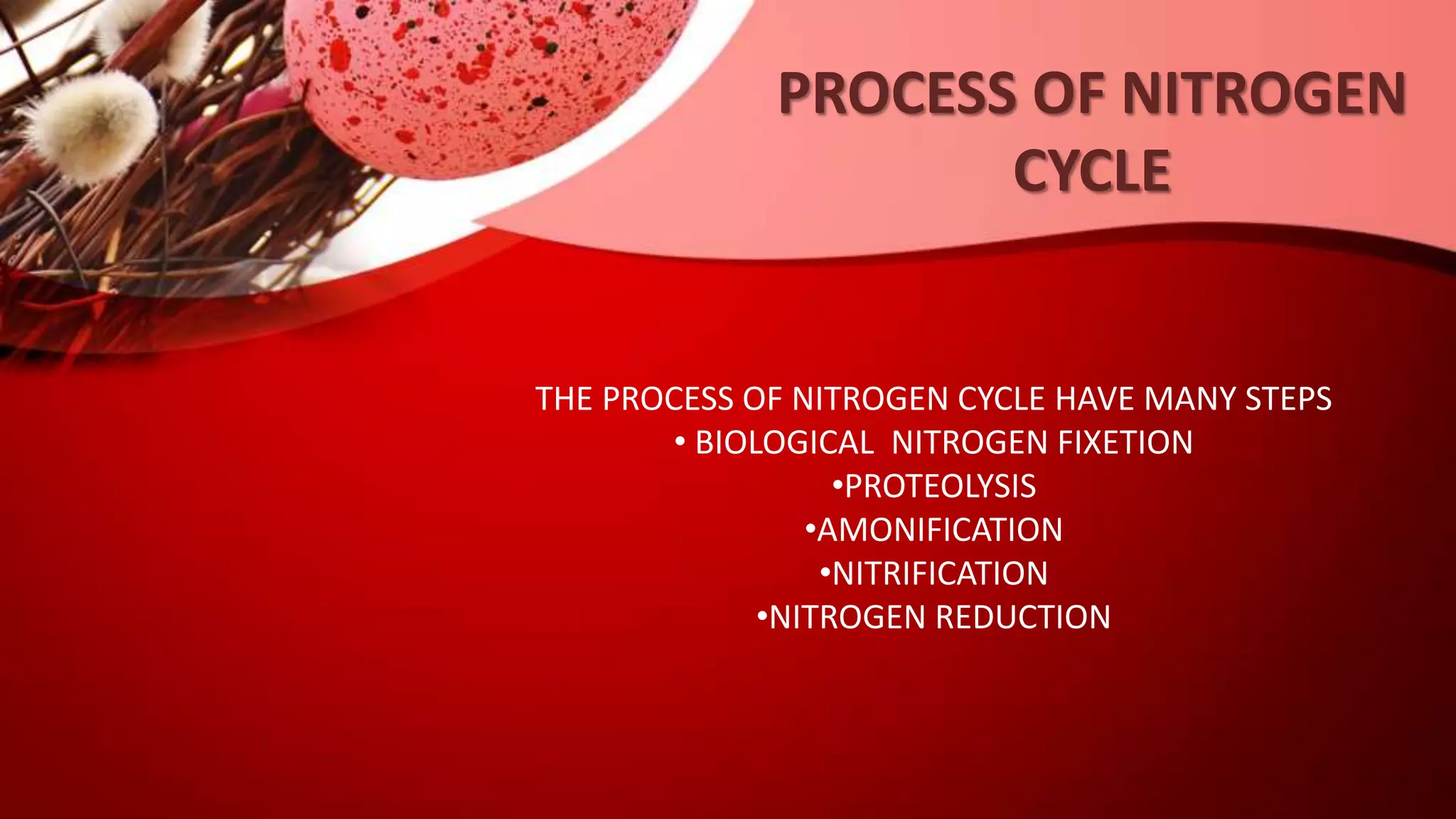 PROCESS OF NITROGEN CYCLE

THE PROCESS OF NITROGEN CYCLE HAVE MANY STEPS
• BIOLOGICAL NITROGEN FIXETION
•PROTEOLYSIS
•AMONIFICATION
•NITRIFICATION
•NITROGEN REDUCTION